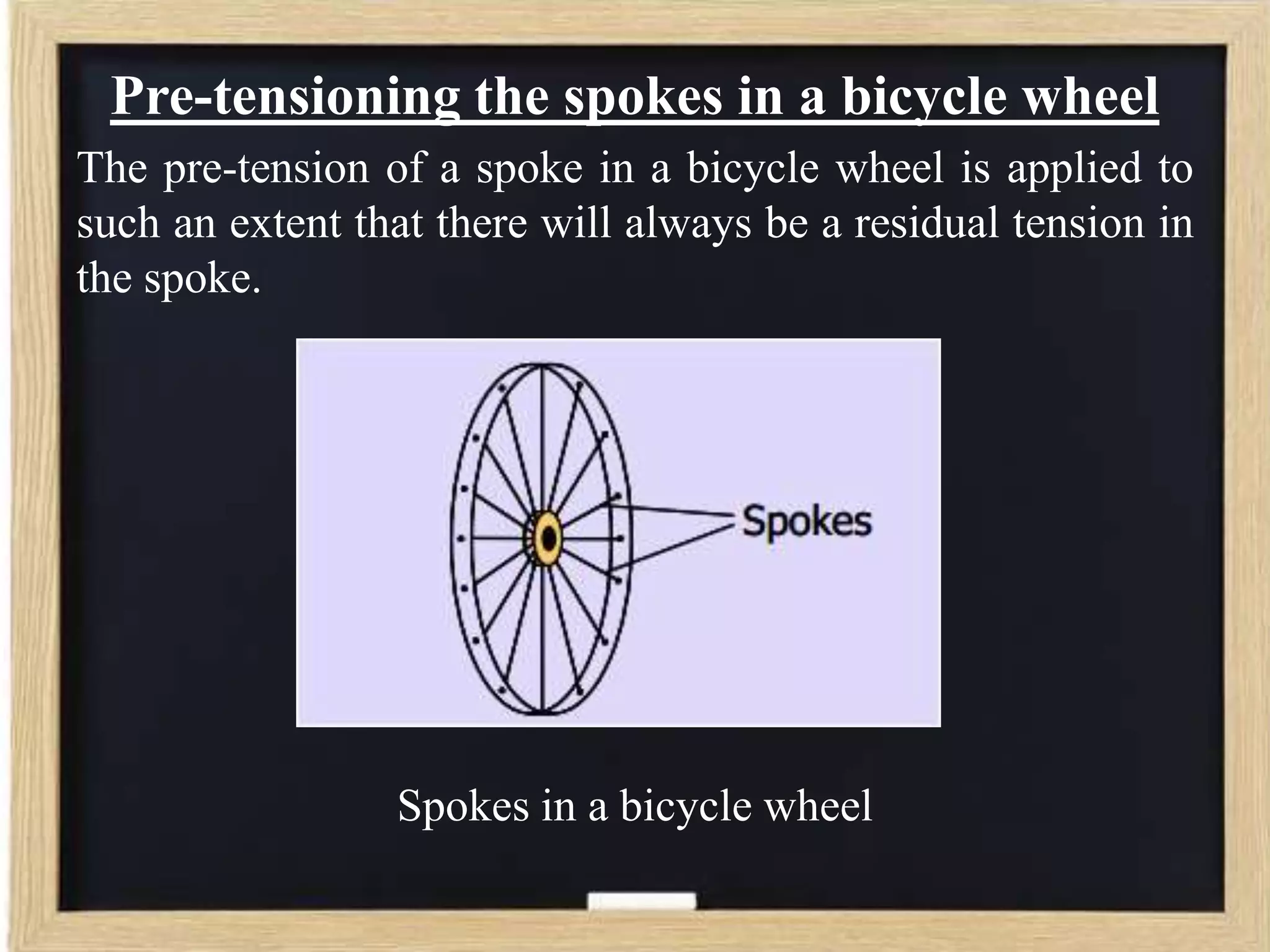 Pre-tensioning the spokes in a bicycle wheel

The pre-tension of a spoke in a bicycle wheel is applied to such an extent that there will always be a residual tension in the spoke.

Spokes

Spokes in a bicycle wheel